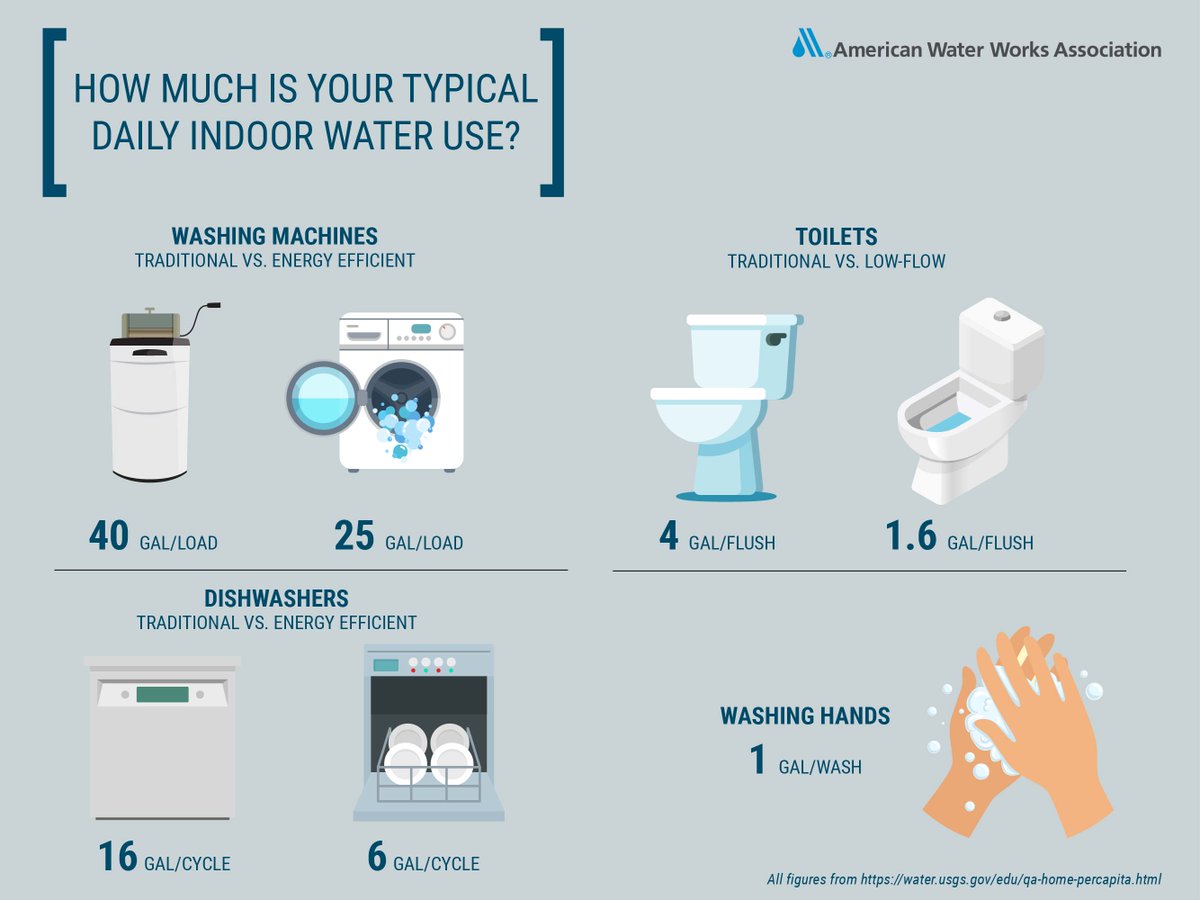 American Water Works Association

HOW MUCH IS YOUR TYPICAL DAILY INDOOR WATER USE?

WASHING MACHINES
TRADITIONAL VS. ENERGY EFFICIENT

40 GAL/LOAD

25 GAL/LOAD

TOILETS
TRADITIONAL VS. LOW-FLOW

4 GAL/FLUSH

1.6 GAL/FLUSH

DISHWASHERS
TRADITIONAL VS. ENERGY EFFICIENT

16 GAL/CYCLE

6 GAL/CYCLE

WASHING HANDS
1 GAL/WASH

All figures from https://water.usgs.gov/edu/qa-home-percapita.html